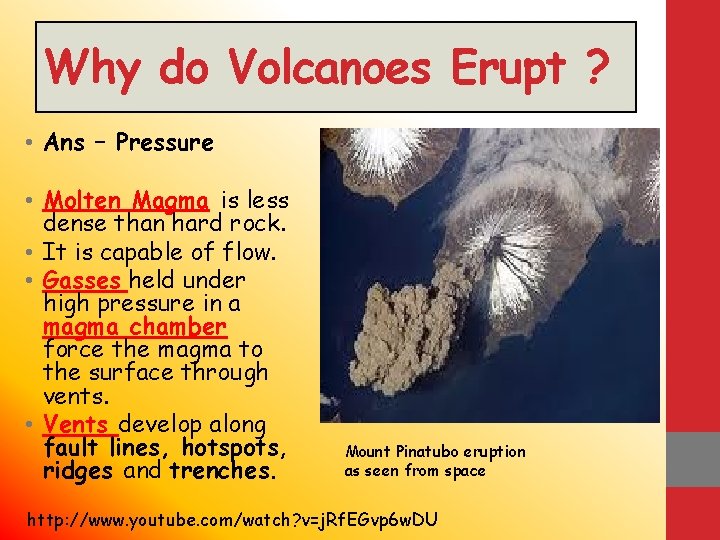 Why do Volcanoes Erupt ?

• Ans – Pressure

• Molten Magma is less dense than hard rock.
• It is capable of flow.
• Gasses held under high pressure in a magma chamber force the magma to the surface through vents.
• Vents develop along fault lines, hotspots, ridges and trenches.

Mount Pinatubo eruption as seen from space

http://www.youtube.com/watch?v=jRfEGvp6wDU